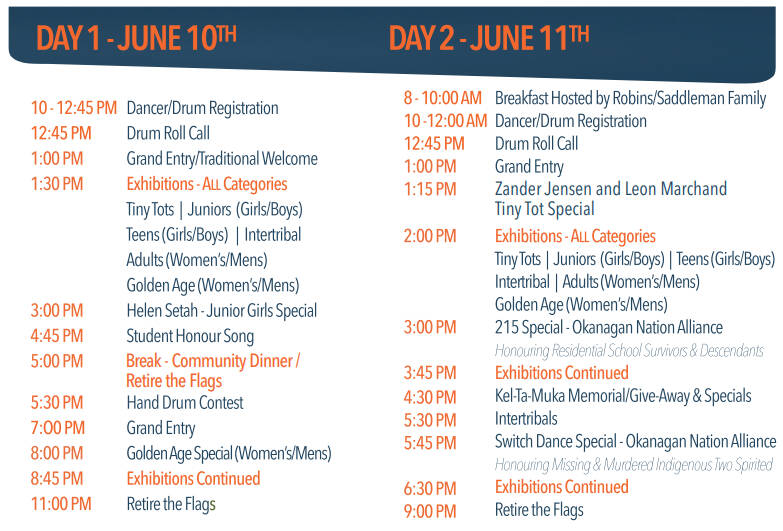 DAY 1 - JUNE 10TH

10 - 12:45 PM Dancer/Drum Registration
12:45 PM Drum Roll Call
1:00 PM Grand Entry/Traditional Welcome
1:30 PM Exhibitions - ALL Categories
Tiny Tots | Juniors (Girls/Boys)
Teens (Girls/Boys) | Intertribal
Adults (Women's/Mens)
Golden Age (Women's/Mens)
3:00 PM Helen Setah - Junior Girls Special
4:45 PM Student Honour Song
5:00 PM Break - Community Dinner / Retire the Flags
5:30 PM Hand Drum Contest
7:00 PM Grand Entry
8:00 PM Golden Age Special (Women's/Mens)
8:45 PM Exhibitions Continued
11:00 PM Retire the Flags

DAY 2 - JUNE 11TH

8 - 10:00 AM Breakfast Hosted by Robins/Saddleman Family
10 -12:00 AM Dancer/Drum Registration
12:45 PM Drum Roll Call
1:00 PM Grand Entry
1:15 PM Zander Jensen and Leon Marchand Tiny Tot Special
2:00 PM Exhibitions - ALL Categories
Tiny Tots | Juniors (Girls/Boys) | Teens (Girls/Boys)
Intertribal | Adults (Women's/Mens)
Golden Age (Women's/Mens)
3:00 PM 215 Special - Okanagan Nation Alliance
Honouring Residential School Survivors & Descendants
3:45 PM Exhibitions Continued
4:30 PM Kel-Ta-Muka Memorial/Give-Away & Specials
5:30 PM Intertribals
5:45 PM Switch Dance Special - Okanagan Nation Alliance
Honouring Missing & Murdered Indigenous Two Spirited
6:30 PM Exhibitions Continued
9:00 PM Retire the Flags